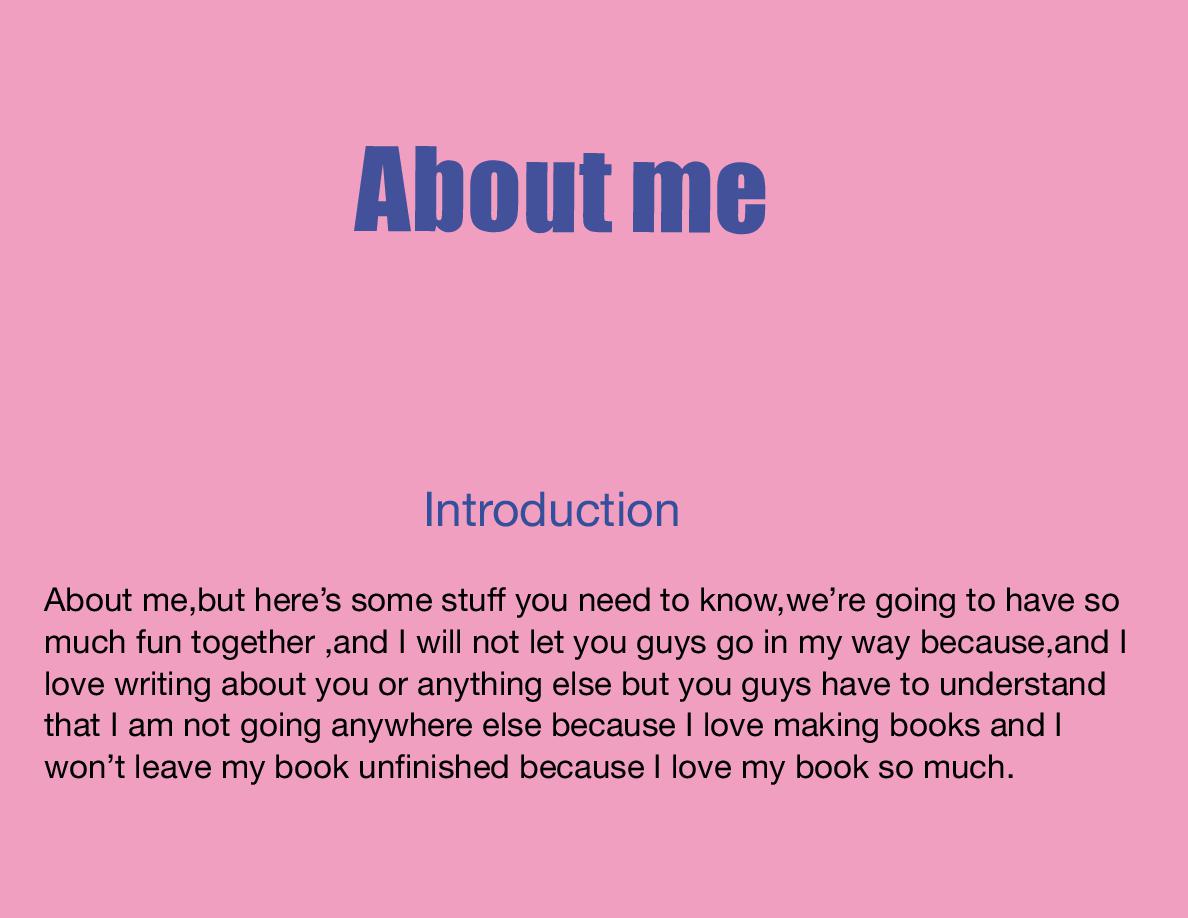 About me

Introduction

About me,but here’s some stuff you need to know,we’re going to have so much fun together ,and I will not let you guys go in my way because,and I love writing about you or anything else but you guys have to understand that I am not going anywhere else because I love making books and I won’t leave my book unfinished because I love my book so much.